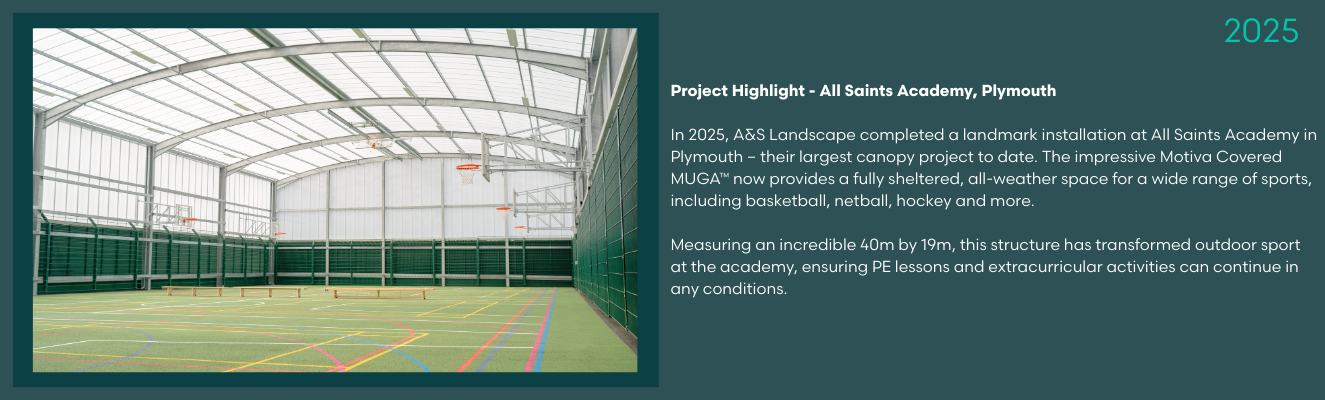 2025

Project Highlight - All Saints Academy, Plymouth

In 2025, A&S Landscape completed a landmark installation at All Saints Academy in Plymouth – their largest canopy project to date. The impressive Motiva Covered MUGA™ now provides a fully sheltered, all-weather space for a wide range of sports, including basketball, netball, hockey and more.

Measuring an incredible 40m by 19m, this structure has transformed outdoor sport at the academy, ensuring PE lessons and extracurricular activities can continue in any conditions.